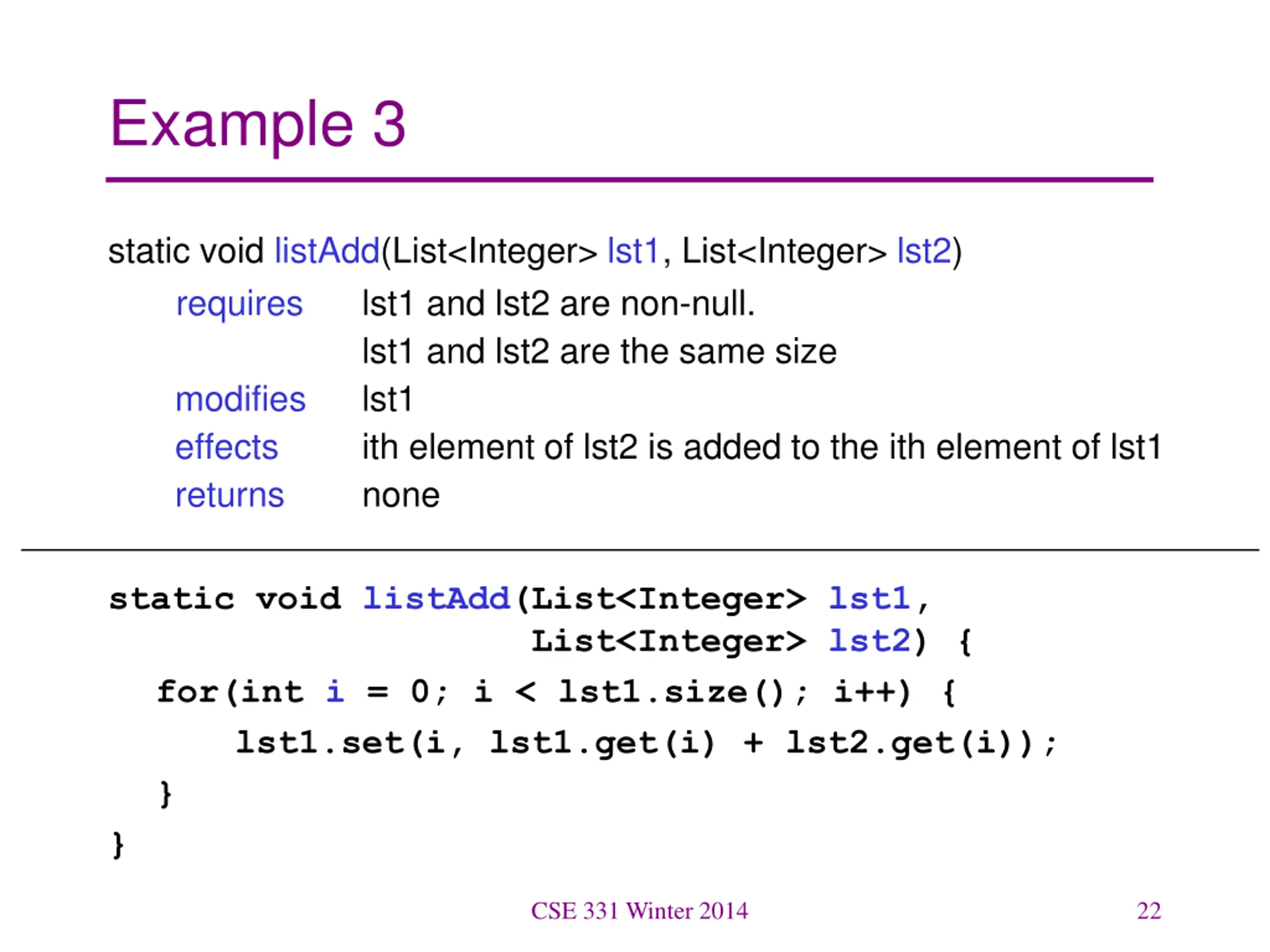 Example 3

static void listAdd(List<Integer> lst1, List<Integer> lst2)

requires lst1 and lst2 are non-null.
lst1 and lst2 are the same size
modifies lst1
effects ith element of lst2 is added to the ith element of lst1
returns none

static void listAdd(List<Integer> lst1,
                    List<Integer> lst2) {
  for(int i = 0; i < lst1.size(); i++) {
     lst1.set(i, lst1.get(i) + lst2.get(i));
  }
}

CSE 331 Winter 2014

22